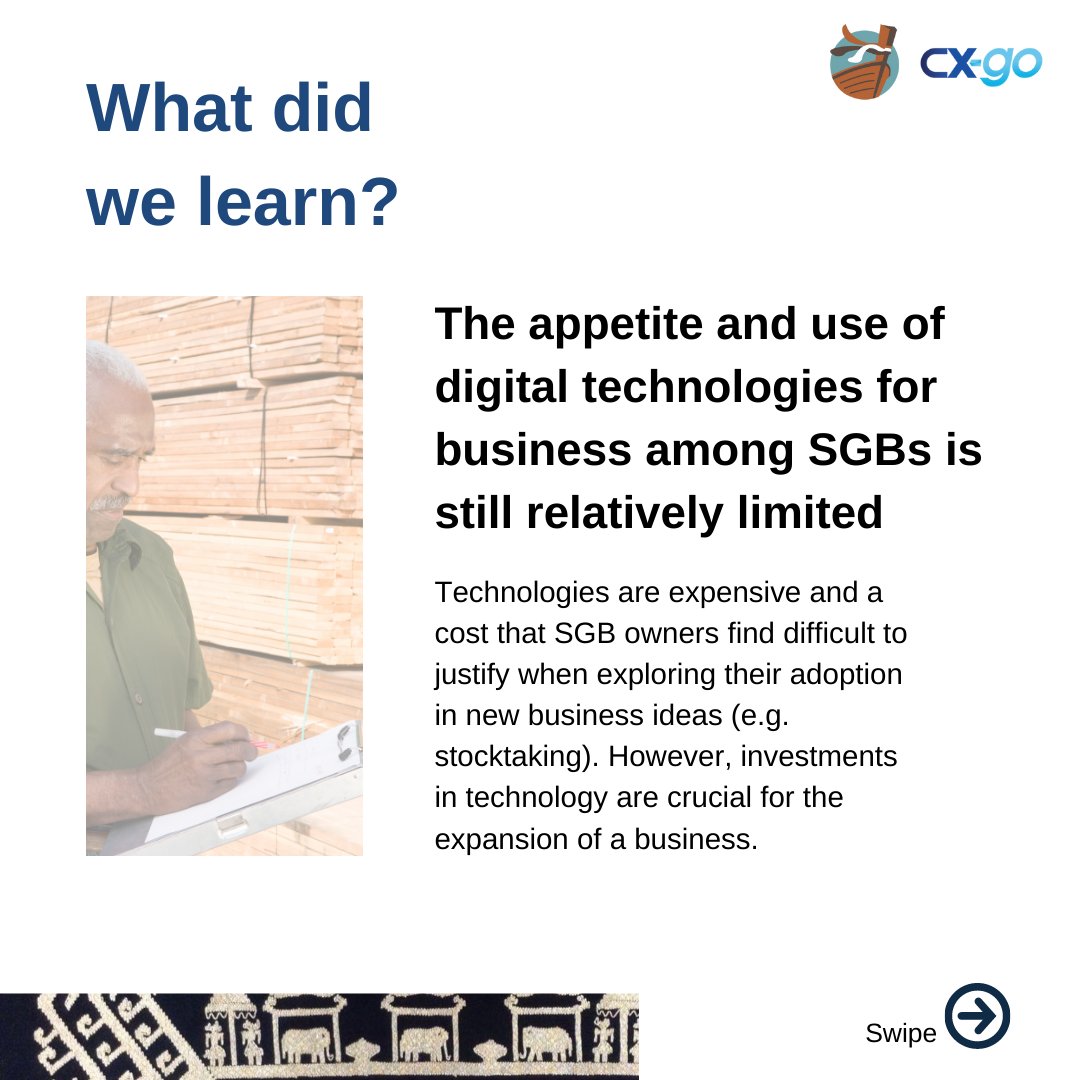 CX-go

What did we learn?

The appetite and use of digital technologies for business among SGBs is still relatively limited

Technologies are expensive and a cost that SGB owners find difficult to justify when exploring their adoption in new business ideas (e.g. stocktaking). However, investments in technology are crucial for the expansion of a business.

Swipe